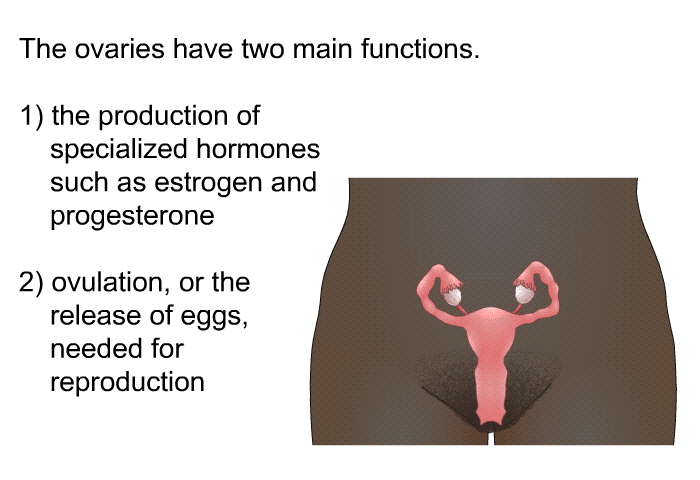 The ovaries have two main functions.

1) the production of specialized hormones such as estrogen and progesterone

2) ovulation, or the release of eggs, needed for reproduction